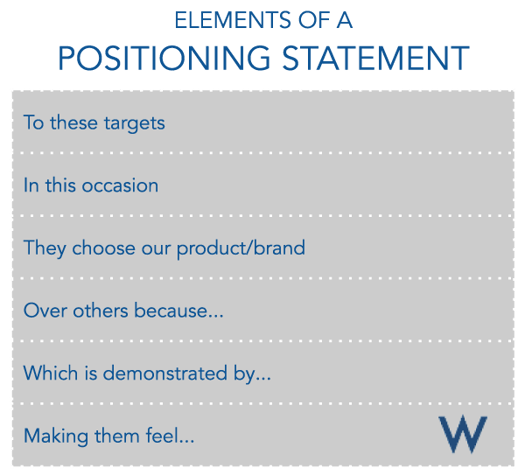 ELEMENTS OF A
POSITIONING STATEMENT

To these targets

In this occasion

They choose our product/brand

Over others because...

Which is demonstrated by...

Making them feel...

W